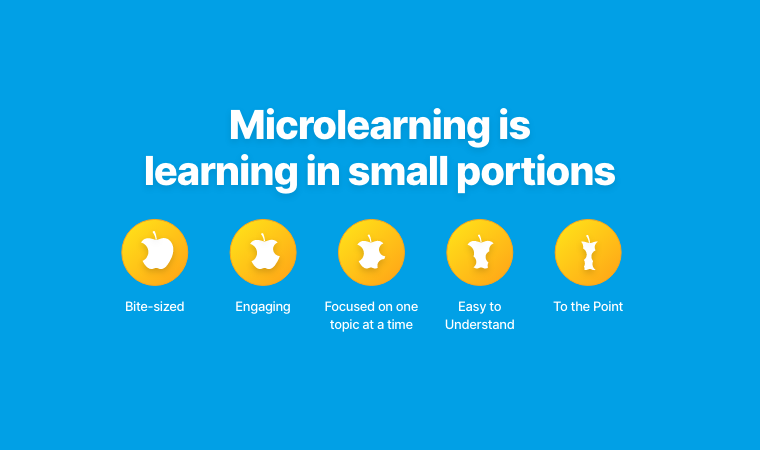 Microlearning is learning in small portions

Bite-sized

Engaging

Focused on one topic at a time

Easy to Understand

To the Point